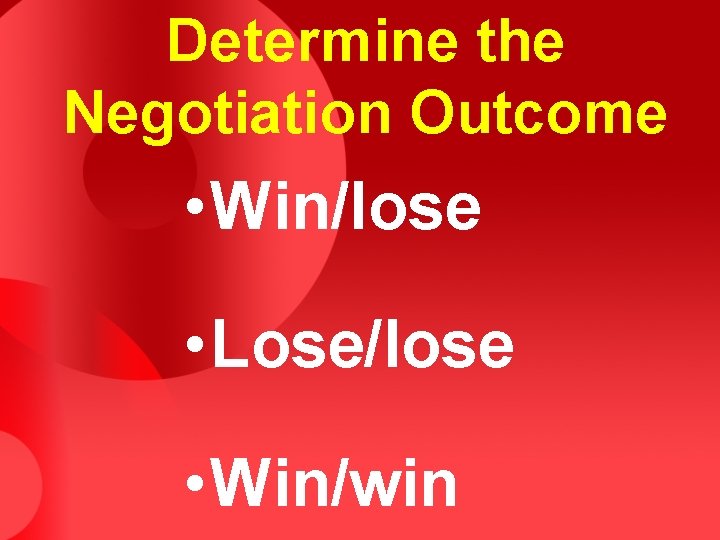 Determine the Negotiation Outcome

•Win/lose

•Lose/lose

•Win/win